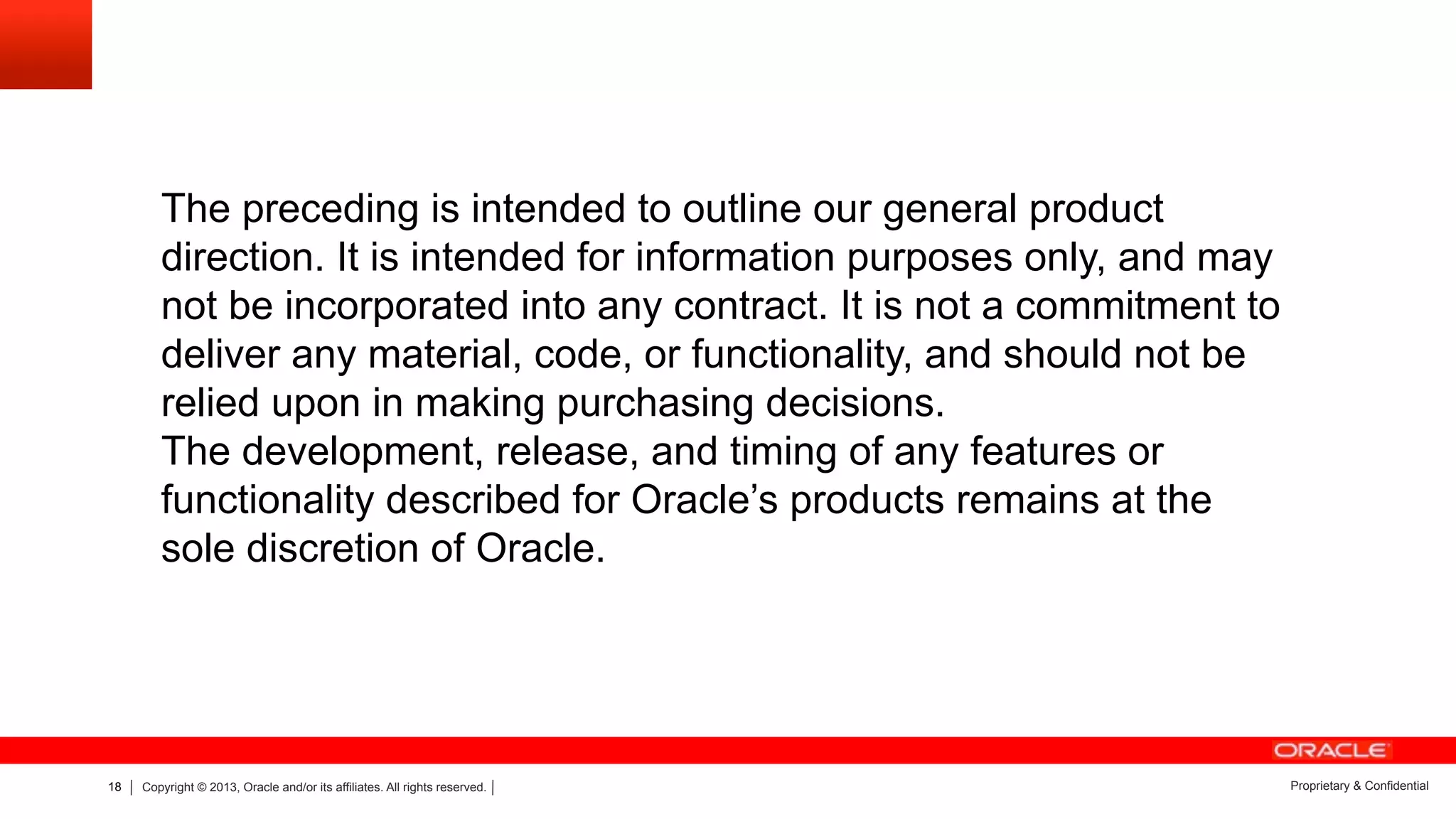 The preceding is intended to outline our general product direction. It is intended for information purposes only, and may not be incorporated into any contract. It is not a commitment to deliver any material, code, or functionality, and should not be relied upon in making purchasing decisions.
The development, release, and timing of any features or functionality described for Oracle’s products remains at the sole discretion of Oracle.

ORACLE

18 | Copyright © 2013, Oracle and/or its affiliates. All rights reserved. |

Proprietary & Confidential